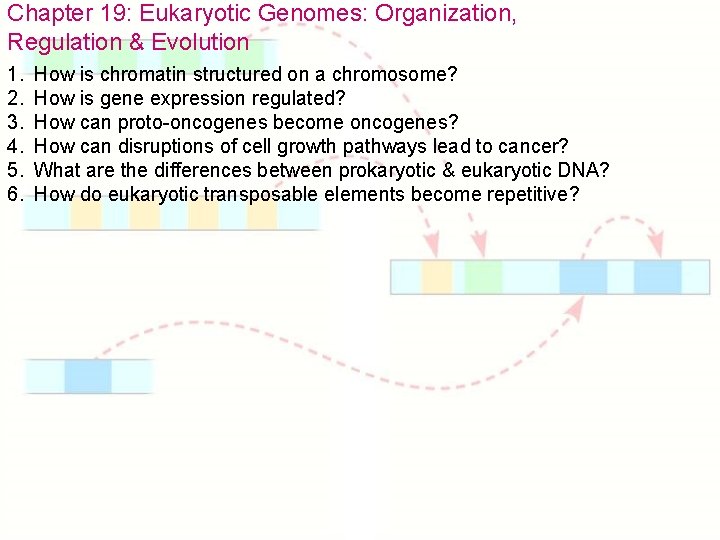 Chapter 19: Eukaryotic Genomes: Organization, Regulation & Evolution

1. How is chromatin structured on a chromosome?
2. How is gene expression regulated?
3. How can proto-oncogenes become oncogenes?
4. How can disruptions of cell growth pathways lead to cancer?
5. What are the differences between prokaryotic & eukaryotic DNA?
6. How do eukaryotic transposable elements become repetitive?